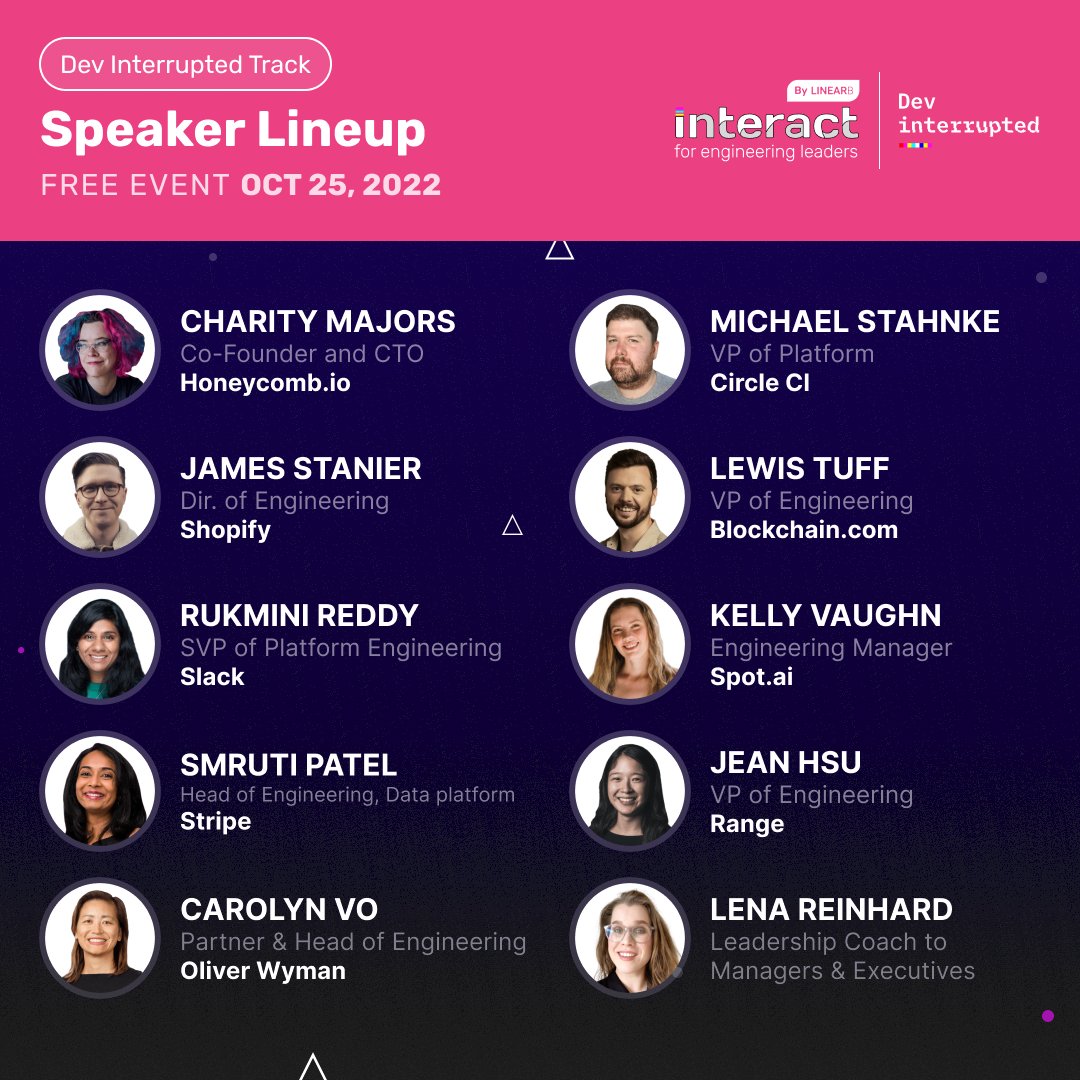 Dev Interrupted Track

Speaker Lineup

FREE EVENT OCT 25, 2022

By LINEARB
interact
for engineering leaders

Dev
interrupted

CHARITY MAJORS
Co-Founder and CTO
Honeycomb.io

JAMES STANIER
Dir. of Engineering
Shopify

RUKMINI REDDY
SVP of Platform Engineering
Slack

SMRUTI PATEL
Head of Engineering, Data platform
Stripe

CAROLYN VO
Partner & Head of Engineering
Oliver Wyman

MICHAEL STAHNKE
VP of Platform
Circle CI

LEWIS TUFF
VP of Engineering
Blockchain.com

KELLY VAUGHN
Engineering Manager
Spot.ai

JEAN HSU
VP of Engineering
Range

LENA REINHARD
Leadership Coach to Managers & Executives